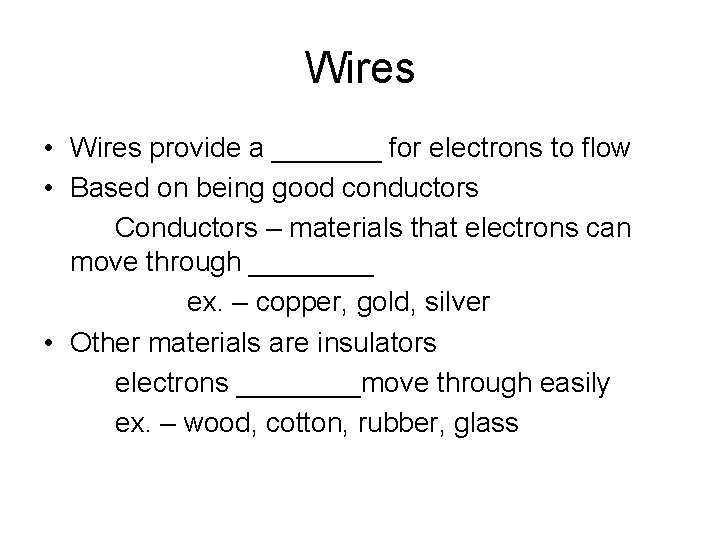 Wires

• Wires provide a _______ for electrons to flow
• Based on being good conductors

Conductors – materials that electrons can move through ________

ex. – copper, gold, silver

• Other materials are insulators

electrons ________move through easily

ex. – wood, cotton, rubber, glass